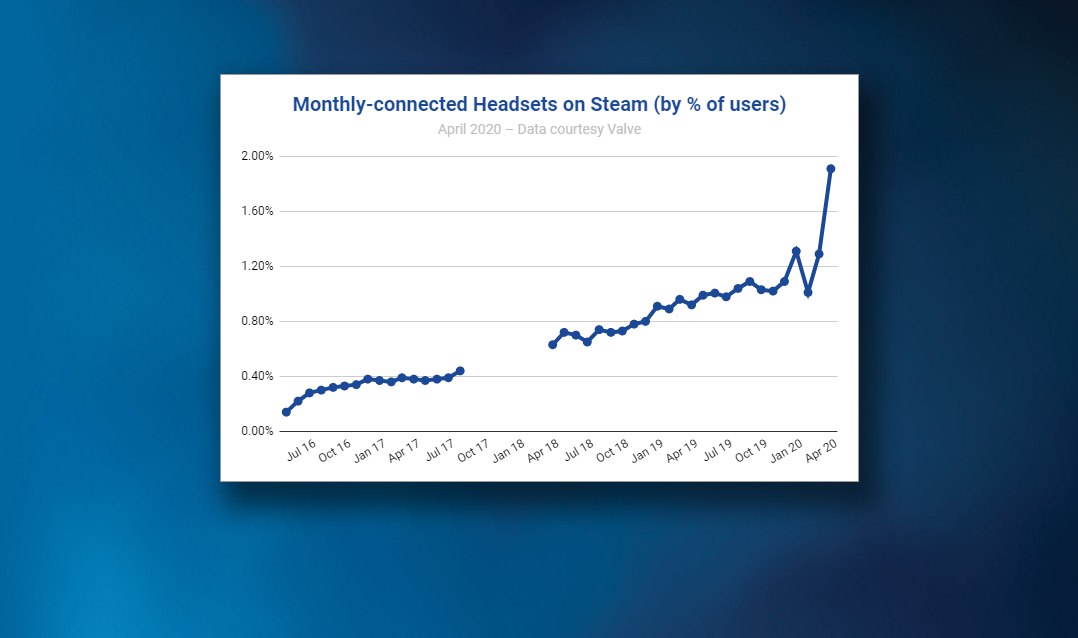 Monthly-connected Headsets on Steam (by % of users)
April 2020 – Data courtesy Valve

2.00%
1.60%
1.20%
0.80%
0.40%
0.00%

Jul 16
Oct 16
Jan 17
Apr 17
Jul 17
Oct 17
Jan 18
Apr 18
Jul 18
Oct 18
Jan 19
Apr 19
Jul 19
Oct 19
Jan 20
Apr 20